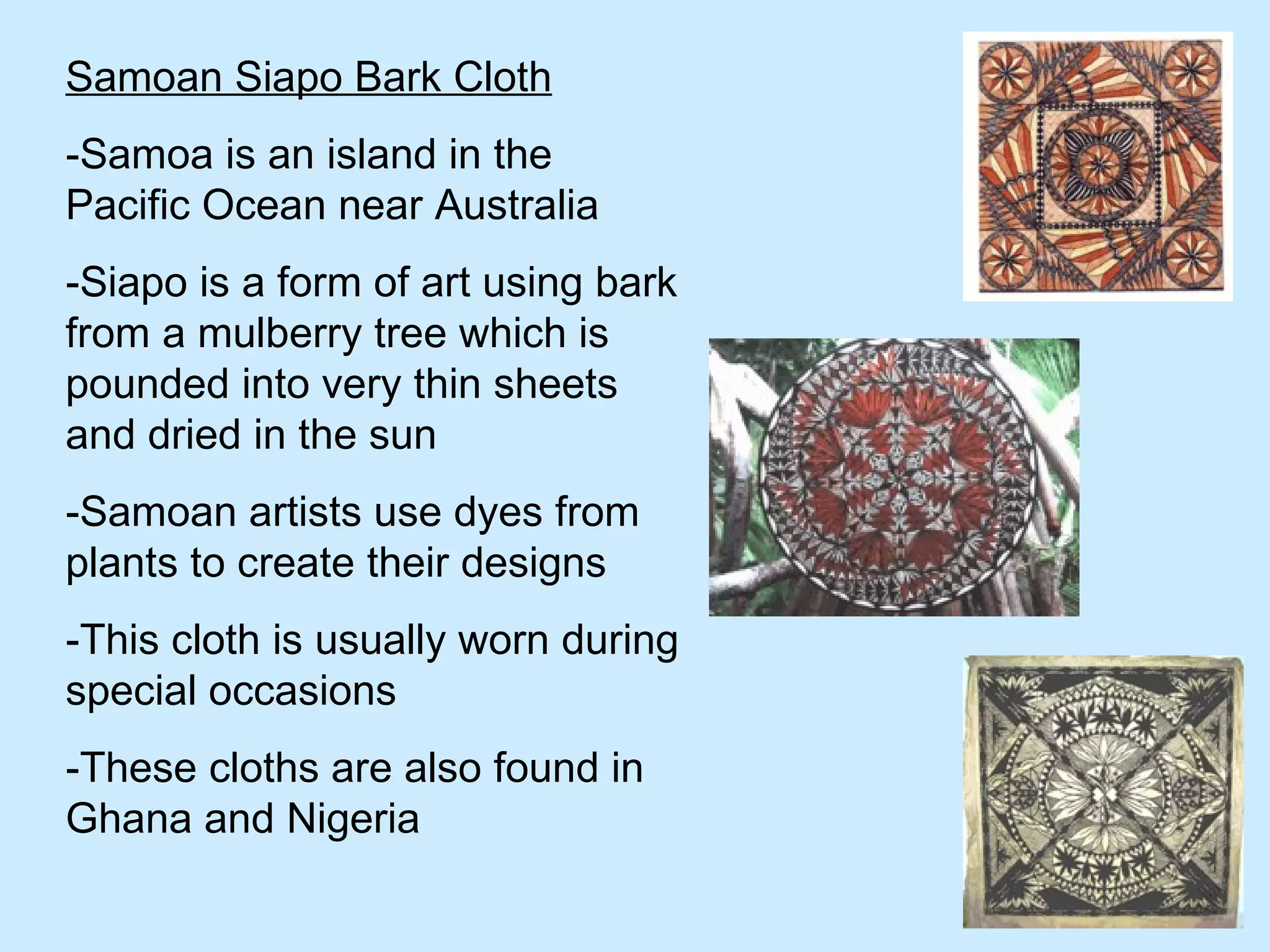 Samoan Siapo Bark Cloth

-Samoa is an island in the Pacific Ocean near Australia

-Siapo is a form of art using bark from a mulberry tree which is pounded into very thin sheets and dried in the sun

-Samoan artists use dyes from plants to create their designs

-This cloth is usually worn during special occasions

-These cloths are also found in Ghana and Nigeria